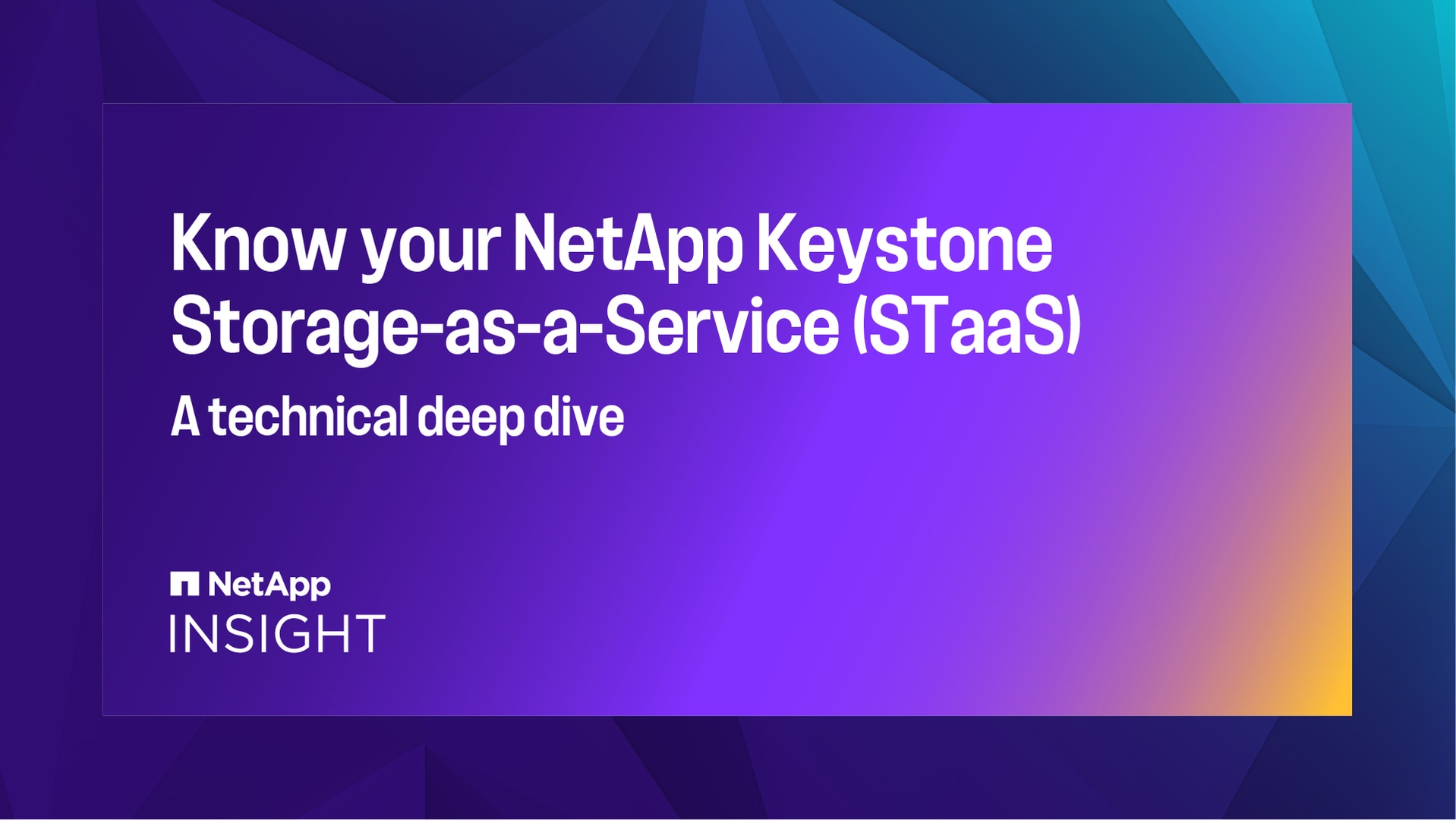 Know your NetApp Keystone Storage-as-a-Service (STaaS)

A technical deep dive

NetApp
INSIGHT